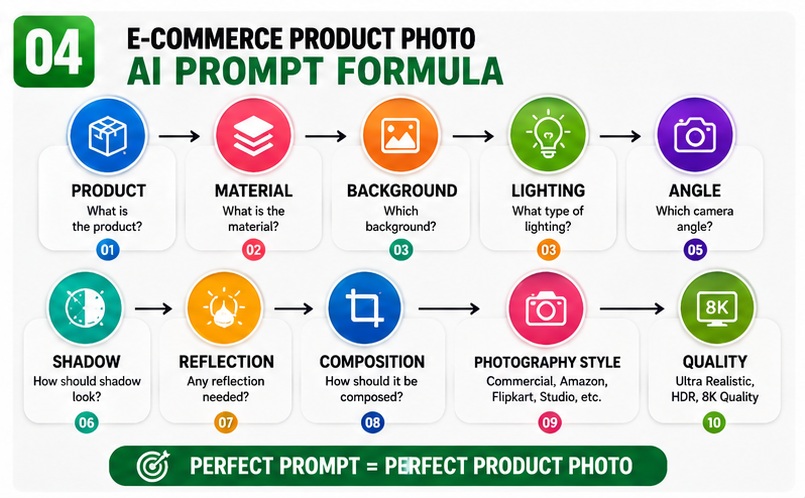 04

E-COMMERCE PRODUCT PHOTO
AI PROMPT FORMULA

PRODUCT
What is the product?
01

MATERIAL
What is the material?
02

BACKGROUND
Which background?
03

LIGHTING
What type of lighting?
03

ANGLE
Which camera angle?
05

SHADOW
How should shadow look?
06

REFLECTION
Any reflection needed?
07

COMPOSITION
How should it be composed?
08

PHOTOGRAPHY STYLE
Commercial, Amazon, Flipkart, Studio, etc.
09

8K
QUALITY
Ultra Realistic, HDR, 8K Quality
10

PERFECT PROMPT = PERFECT PRODUCT PHOTO